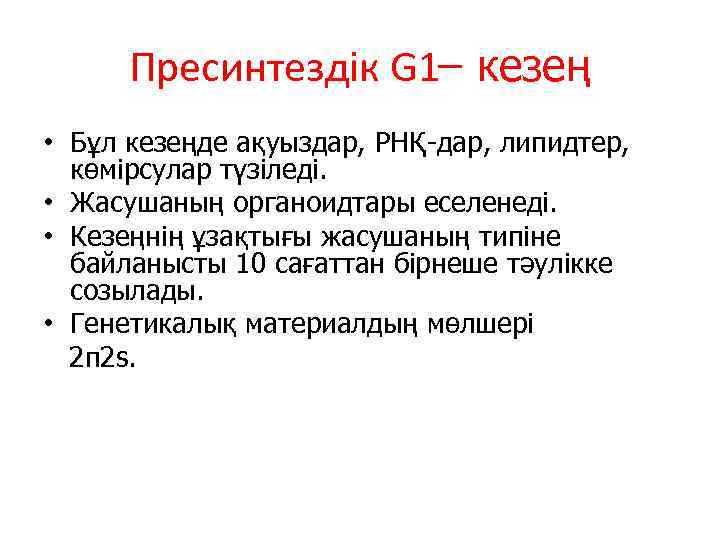 Пресинтездік G1– кезең

• Бұл кезеңде ақуыздар, РНҚ-дар, липидтер, көмірсулар түзіледі.
• Жасушаның органоидтары еселенеді.
• Кезеңнің ұзақтығы жасушаның типіне байланысты 10 сағаттан бірнеше тәулікке созылады.
• Генетикалық материалдың мөлшері 2п2s.